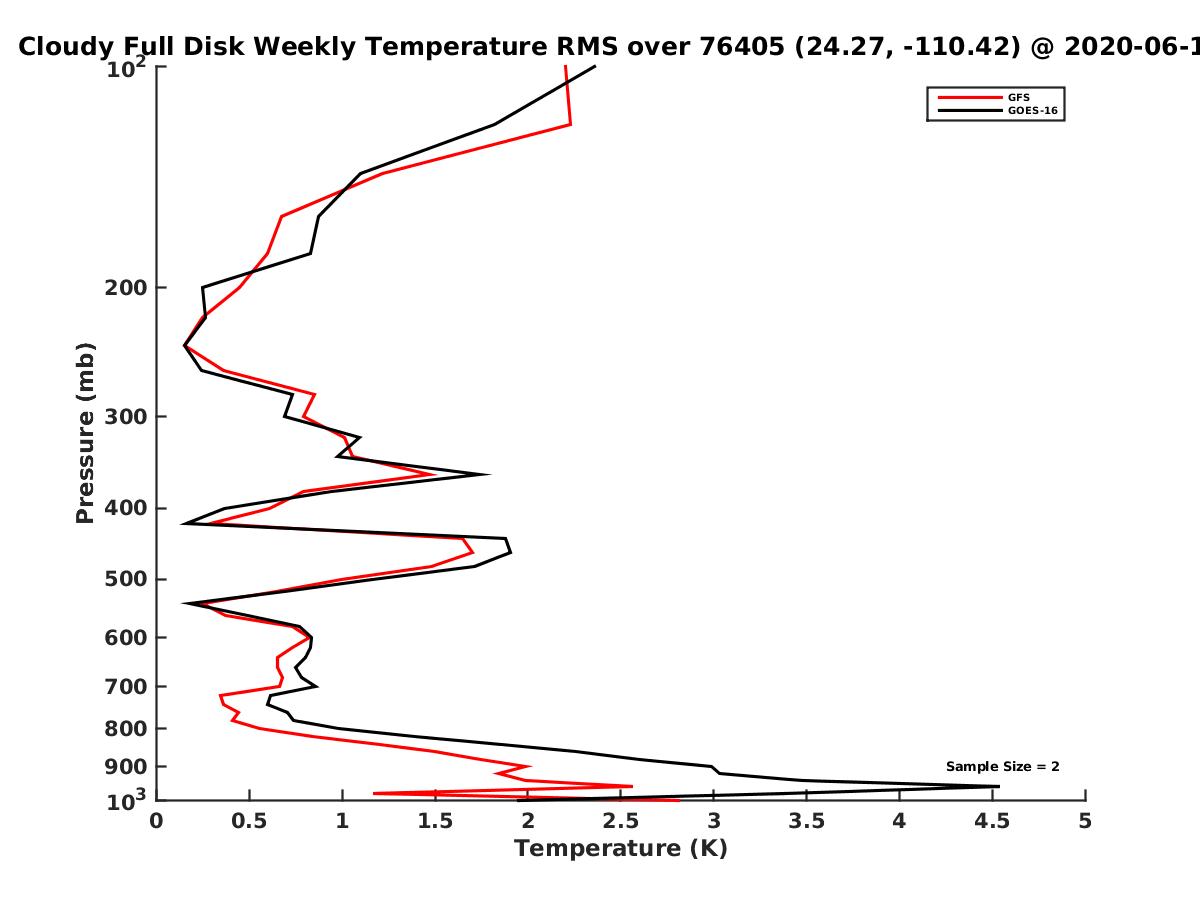 Cloudy Full Disk Weekly Temperature RMS over 76405 (24.27, -110.42) @ 2020-06-1

GFS
GOES-16

Pressure (mb)

$10^2$
200
300
400
500
600
700
800
900
$10^3$

Sample Size = 2

0 0.5 1 1.5 2 2.5 3 3.5 4 4.5 5
Temperature (K)